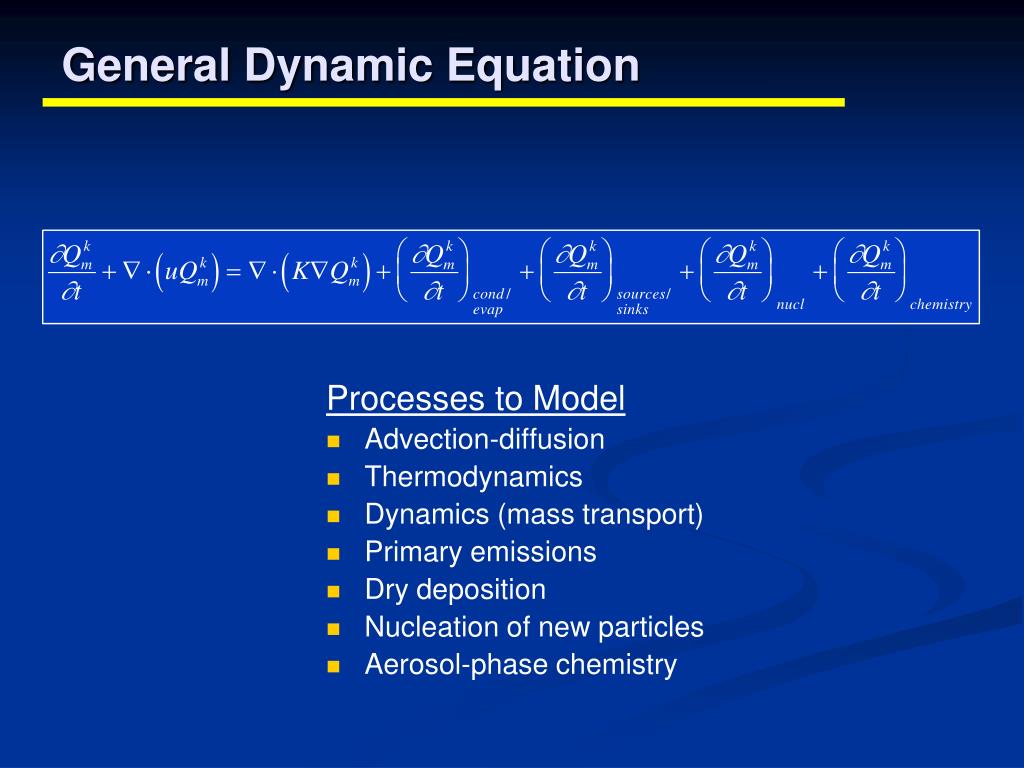 General Dynamic Equation

$\frac{\partial Q_m^k}{\partial t} + \nabla \cdot \left( u Q_m^k \right) = \nabla \cdot \left( K \nabla Q_m^k \right) + \left( \frac{\partial Q_m^k}{\partial t} \right)_{cond/evap} + \left( \frac{\partial Q_m^k}{\partial t} \right)_{sources/sinks} + \left( \frac{\partial Q_m^k}{\partial t} \right)_{nucl} + \left( \frac{\partial Q_m^k}{\partial t} \right)_{chemistry}$

Processes to Model
- Advection-diffusion
- Thermodynamics
- Dynamics (mass transport)
- Primary emissions
- Dry deposition
- Nucleation of new particles
- Aerosol-phase chemistry